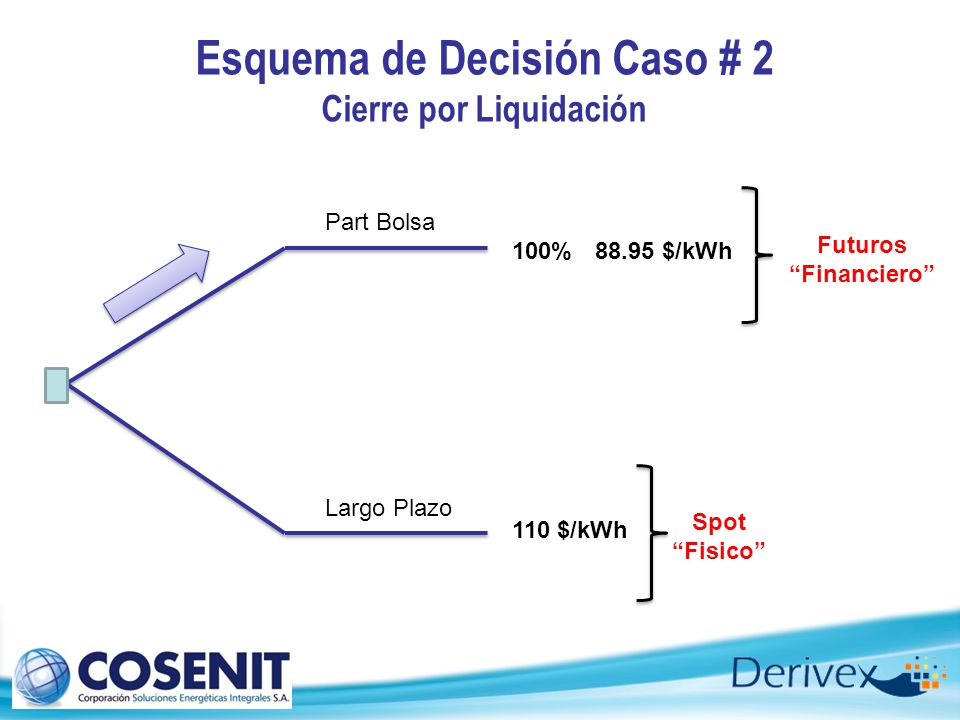 Esquema de Decisión Caso # 2
Cierre por Liquidación

Part Bolsa

100% 88.95 $/kWh

Futuros
“Financiero”

Largo Plazo

110 $/kWh

Spot
“Fisico”

COSENIT
Corporación Soluciones Energéticas Integrales S.A.

Derivex